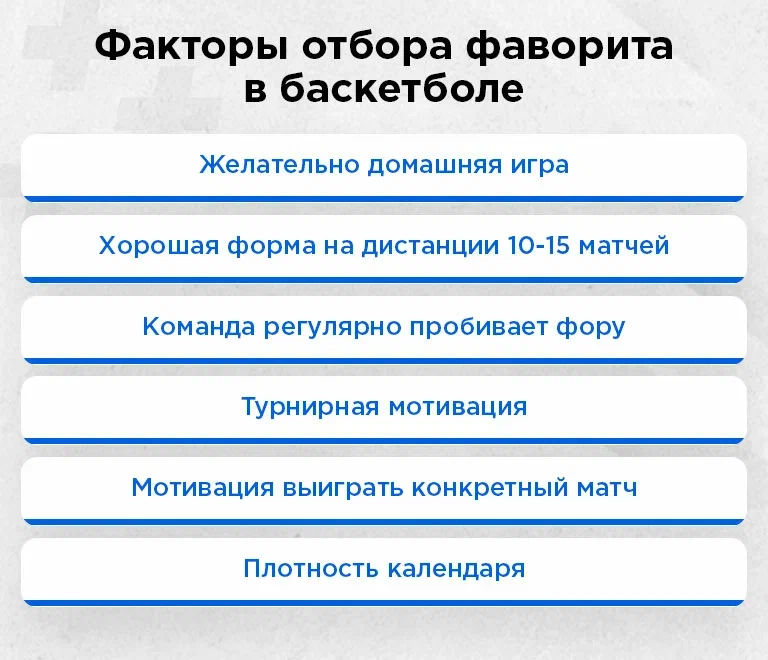 Факторы отбора фаворита в баскетболе

Желательно домашняя игра

Хорошая форма на дистанции 10-15 матчей

Команда регулярно пробивает фору

Турнирная мотивация

Мотивация выиграть конкретный матч

Плотность календаря